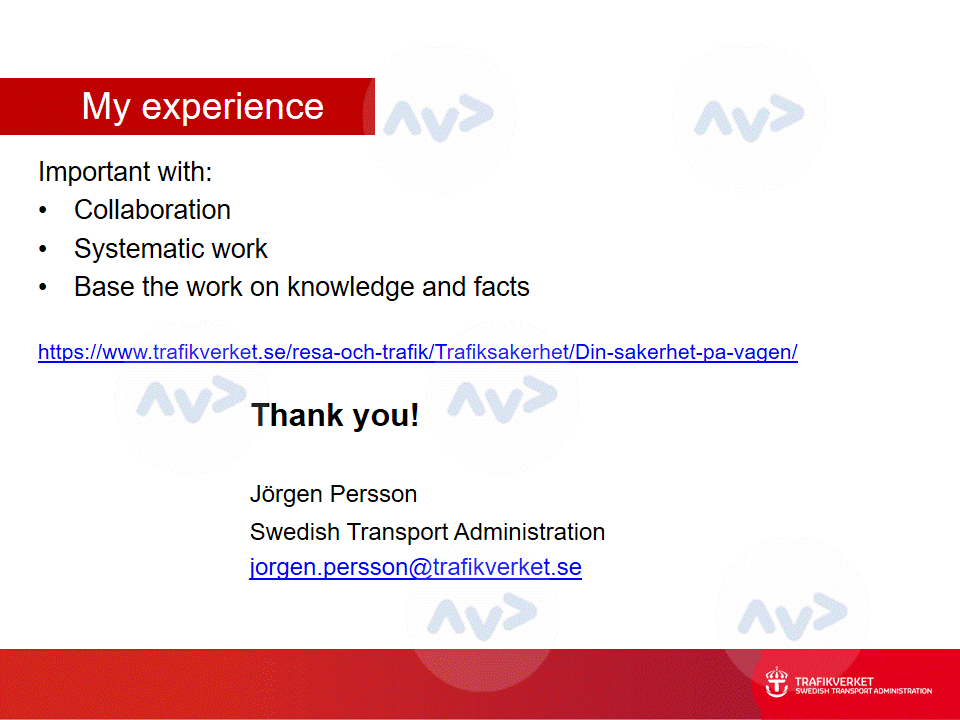 My experience

Important with:
• Collaboration
• Systematic work
• Base the work on knowledge and facts

https://www.trafikverket.se/resa-och-trafik/Trafiksakerhet/Din-sakerhet-pa-vagen/

Thank you!

Jörgen Persson
Swedish Transport Administration
jorgen.persson@trafikverket.se

TRAFIKVERKET
SWEDISH TRANSPORT ADMINISTRATION